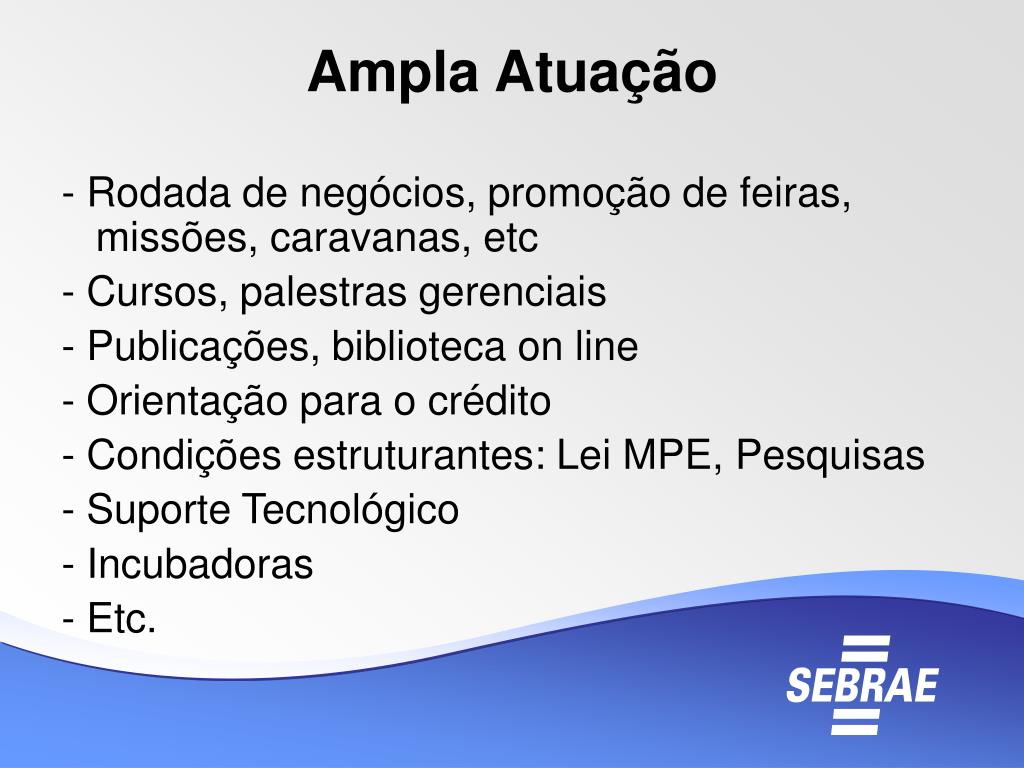 Ampla Atuação

- Rodada de negócios, promoção de feiras, missões, caravanas, etc
- Cursos, palestras gerenciais
- Publicações, biblioteca on line
- Orientação para o crédito
- Condições estruturantes: Lei MPE, Pesquisas
- Suporte Tecnológico
- Incubadoras
- Etc.

SEBRAE